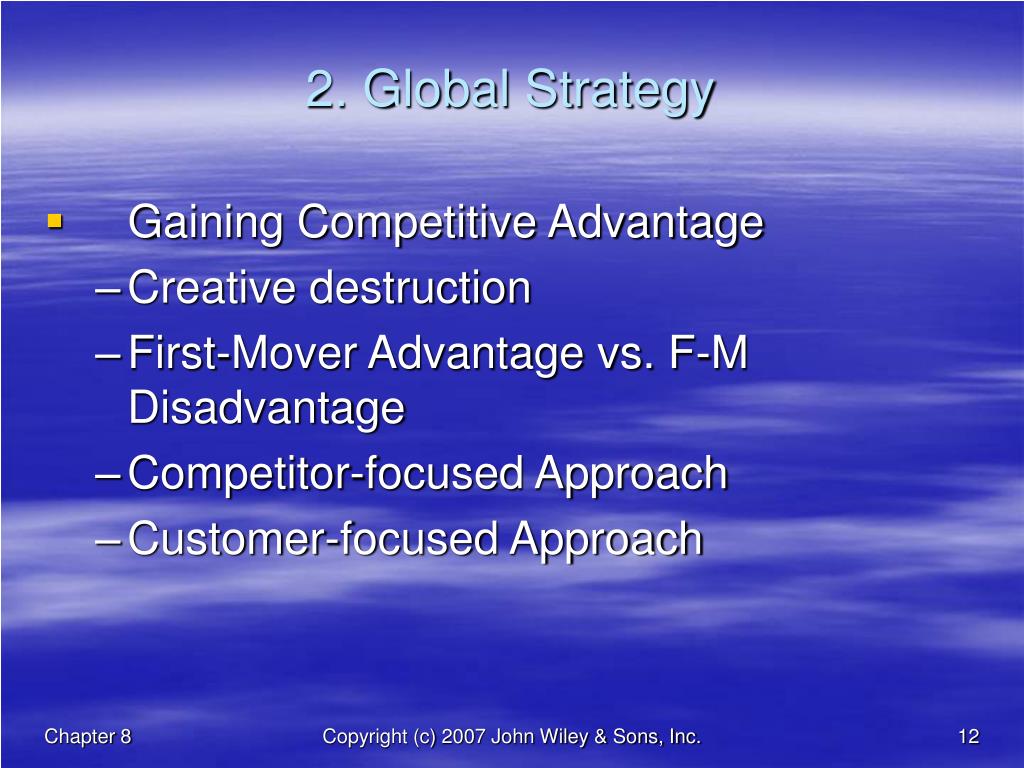 2. Global Strategy

▪ Gaining Competitive Advantage
– Creative destruction
– First-Mover Advantage vs. F-M Disadvantage
– Competitor-focused Approach
– Customer-focused Approach

Chapter 8

Copyright (c) 2007 John Wiley & Sons, Inc.

12